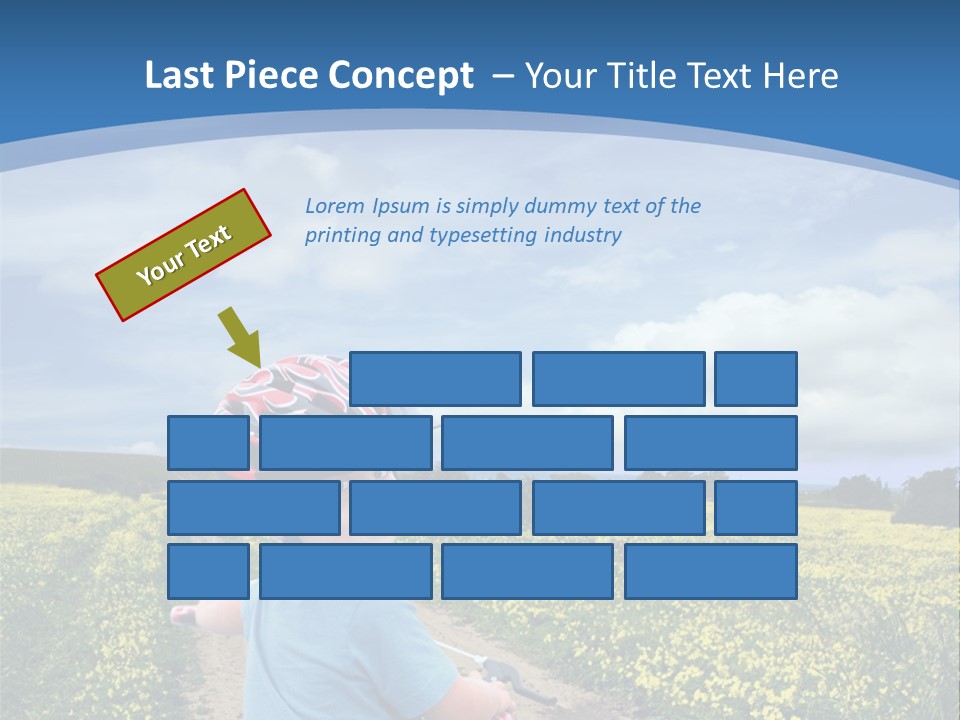 Last Piece Concept – Your Title Text Here

Your Text

Lorem Ipsum is simply dummy text of the printing and typesetting industry